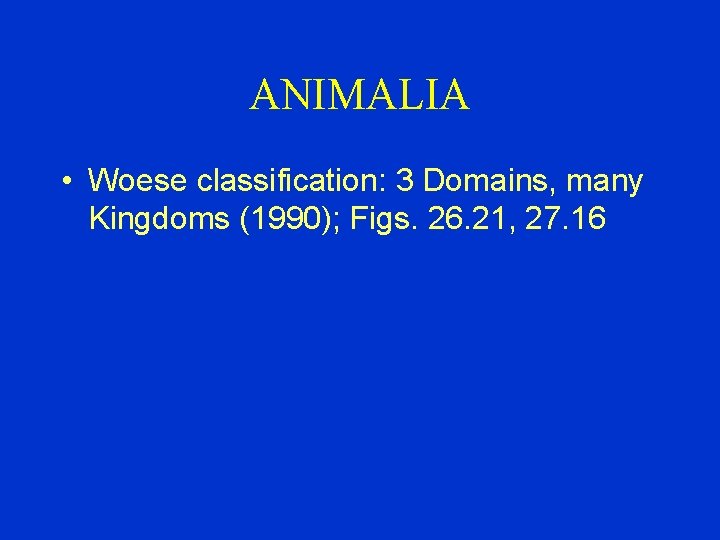 ANIMALIA

• Woese classification: 3 Domains, many Kingdoms (1990); Figs. 26.21, 27.16